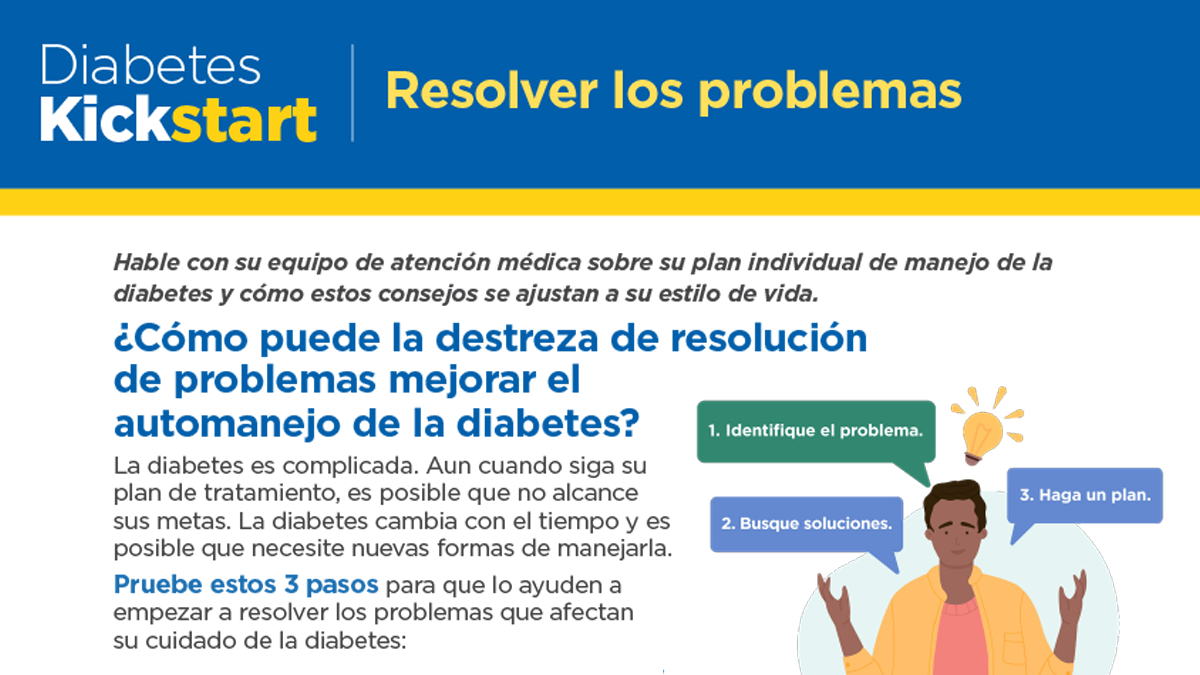 Diabetes Kickstart

Resolver los problemas

Hable con su equipo de atención médica sobre su plan individual de manejo de la diabetes y cómo estos consejos se ajustan a su estilo de vida.

¿Cómo puede la destreza de resolución de problemas mejorar el automanejo de la diabetes?

La diabetes es complicada. Aun cuando siga su plan de tratamiento, es posible que no alcance sus metas. La diabetes cambia con el tiempo y es posible que necesite nuevas formas de manejarla.

Pruebe estos 3 pasos para que lo ayuden a empezar a resolver los problemas que afectan su cuidado de la diabetes:

1. Identifique el problema.

2. Busque soluciones.

3. Haga un plan.